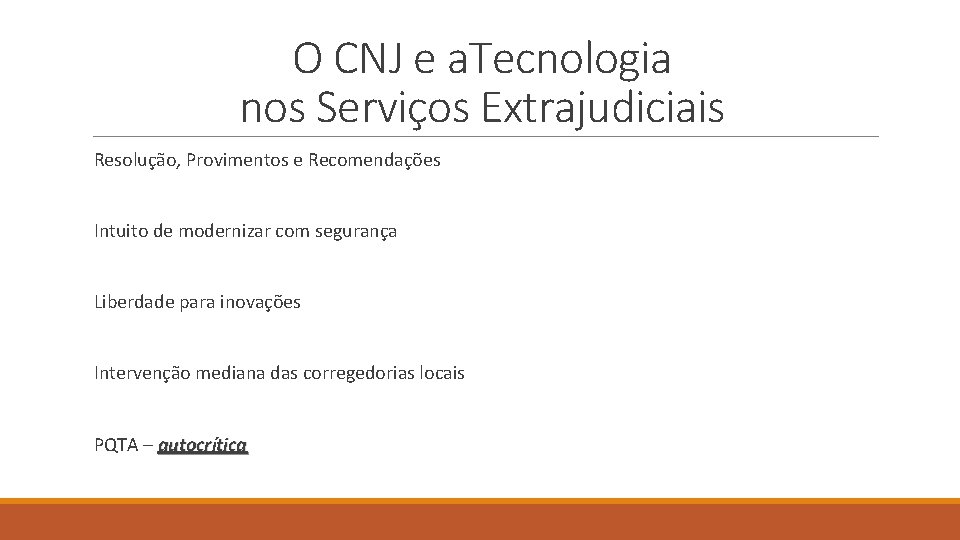 O CNJ e aTecnologia nos Serviços Extrajudiciais

Resolução, Provimentos e Recomendações

Intuito de modernizar com segurança

Liberdade para inovações

Intervenção mediana das corregedorias locais

PQTA – autocrítica